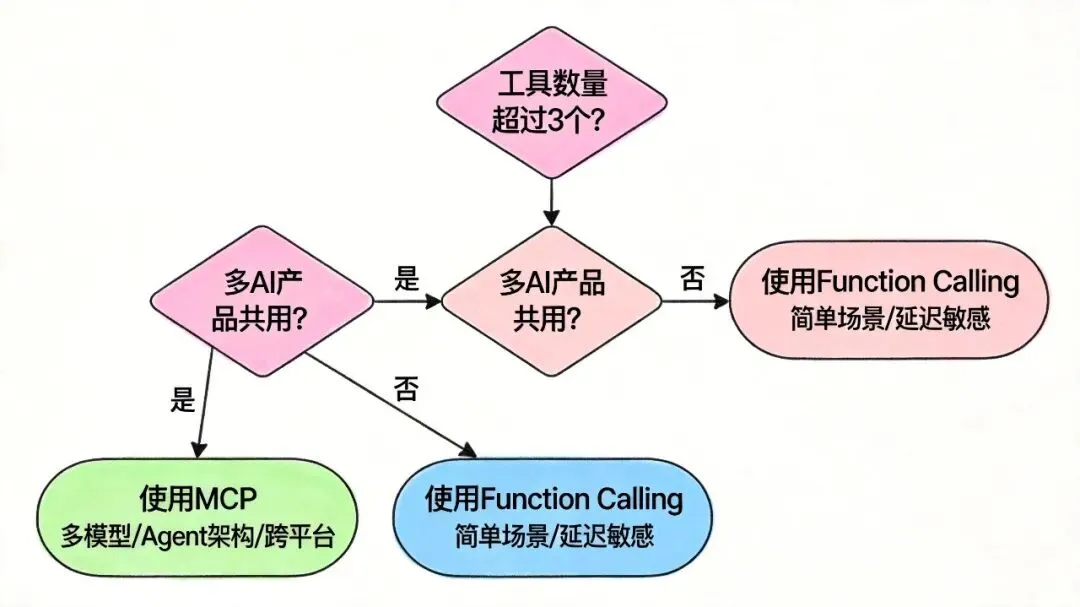 工具数量超过3个?

多AI产品共用?

是

多AI产品共用?

否

使用Function Calling
简单场景/延迟敏感

是

否

使用MCP
多模型/Agent架构/跨平台

使用Function Calling
简单场景/延迟敏感